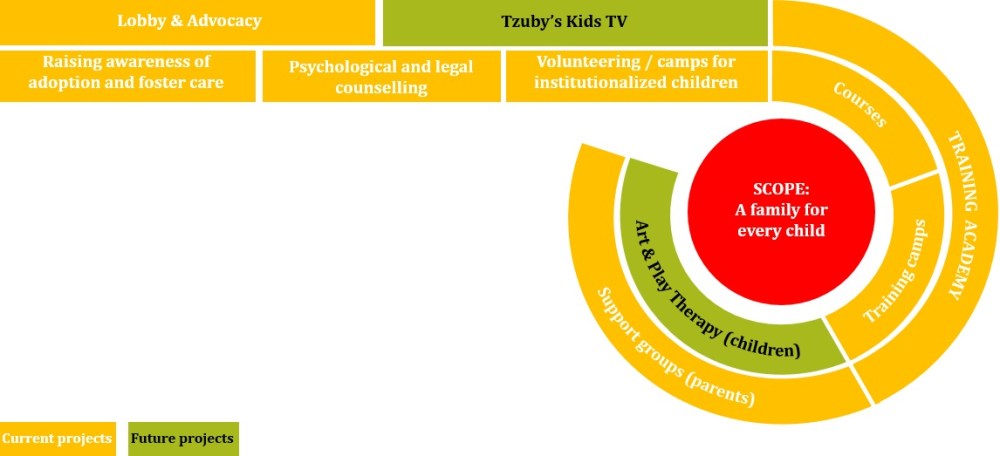 Lobby & Advocacy

Tzuby's Kids TV

Raising awareness of adoption and foster care

Psychological and legal counselling

Volunteering / camps for institutionalized children

Courses

TRAINING ACADEMY

SCOPE: A family for every child

Training camps

Art & Play Therapy (children)

Support groups (parents)

Current projects

Future projects